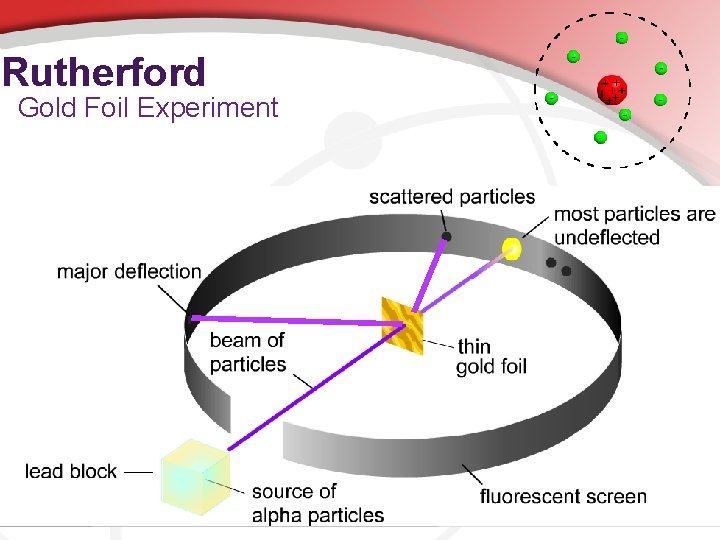 Rutherford
Gold Foil Experiment

scattered particles

most particles are undeflected

major deflection

beam of particles

thin gold foil

lead block

source of alpha particles

fluorescent screen